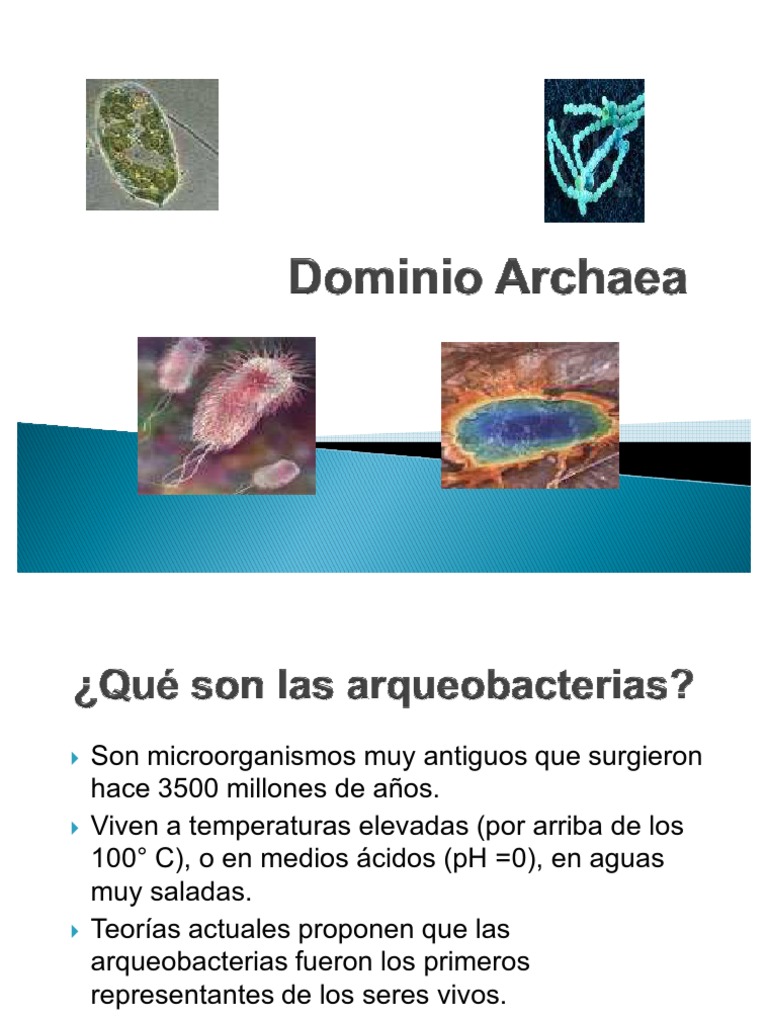 Dominio Archaea

¿Qué son las arqueobacterias?

Son microorganismos muy antiguos que surgieron hace 3500 millones de años.

Viven a temperaturas elevadas (por arriba de los 100° C), o en medios ácidos (pH =0), en aguas muy saladas.

Teorías actuales proponen que las arqueobacterias fueron los primeros representantes de los seres vivos.